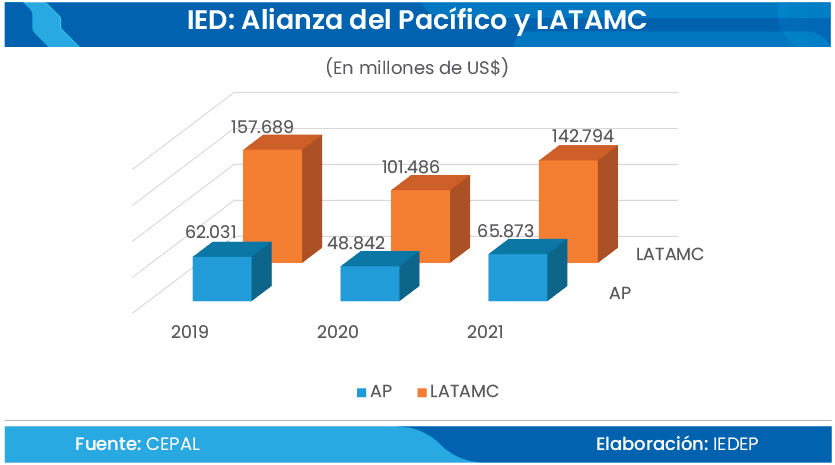 IED: Alianza del Pacífico y LATAMC

(En millones de US$)

157.689
101.486
142.794
62.031
48.842
65.873
LATAMC
AP
2019
2020
2021

AP LATAMC

Fuente: CEPAL

Elaboración: IEDEP